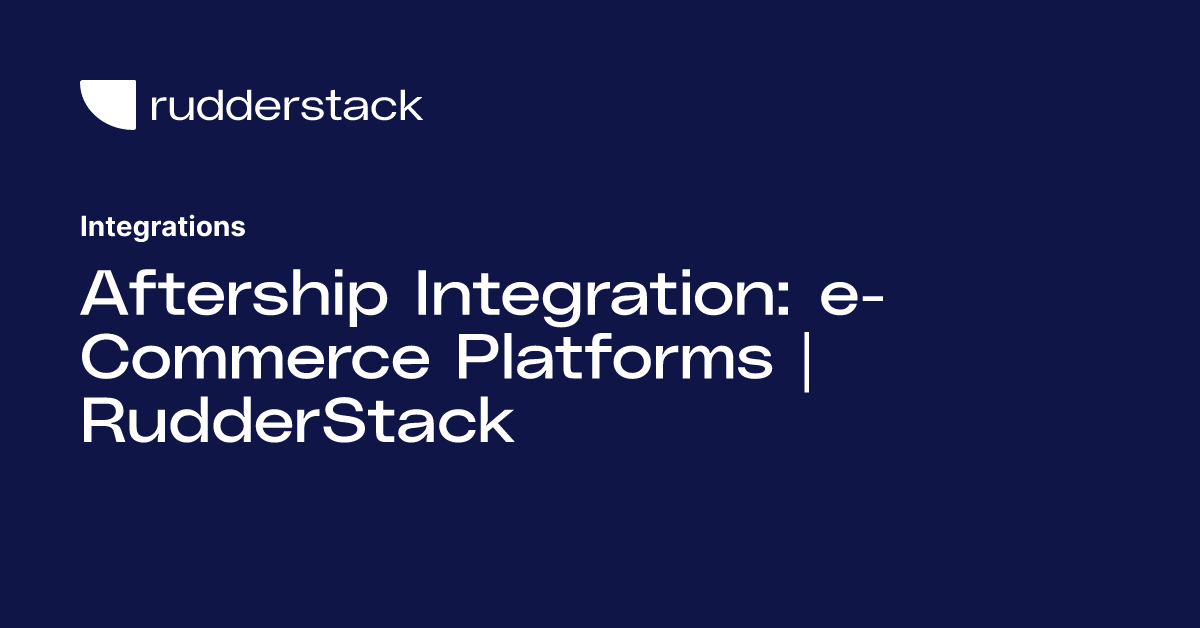 rudderstack

Integrations

Aftership Integration: e-Commerce Platforms | RudderStack